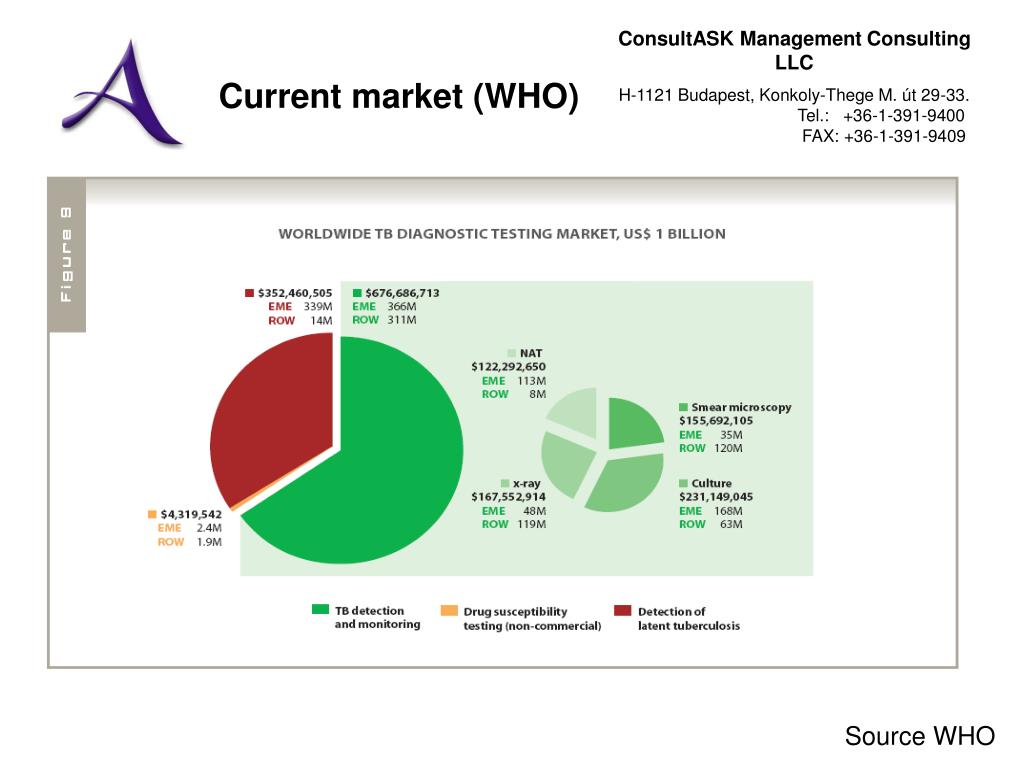 Current market (WHO)

ConsultASK Management Consulting LLC

H-1121 Budapest, Konkoly-Thege M. út 29-33.
Tel.: +36-1-391-9400
FAX: +36-1-391-9409

Figure 8

WORLDWIDE TB DIAGNOSTIC TESTING MARKET, US$ 1 BILLION

$352,460,505
EME 339M
ROW 14M

$676,686,713
EME 366M
ROW 311M

NAT
$122,292,650
EME 113M
ROW 8M

Smear microscopy
$155,692,105
EME 35M
ROW 120M

x-ray
$167,552,914
EME 48M
ROW 119M

Culture
$231,149,045
EME 168M
ROW 63M

$4,319,542
EME 2.4M
ROW 1.9M

TB detection and monitoring
Drug susceptibility testing (non-commercial)
Detection of latent tuberculosis

Source WHO